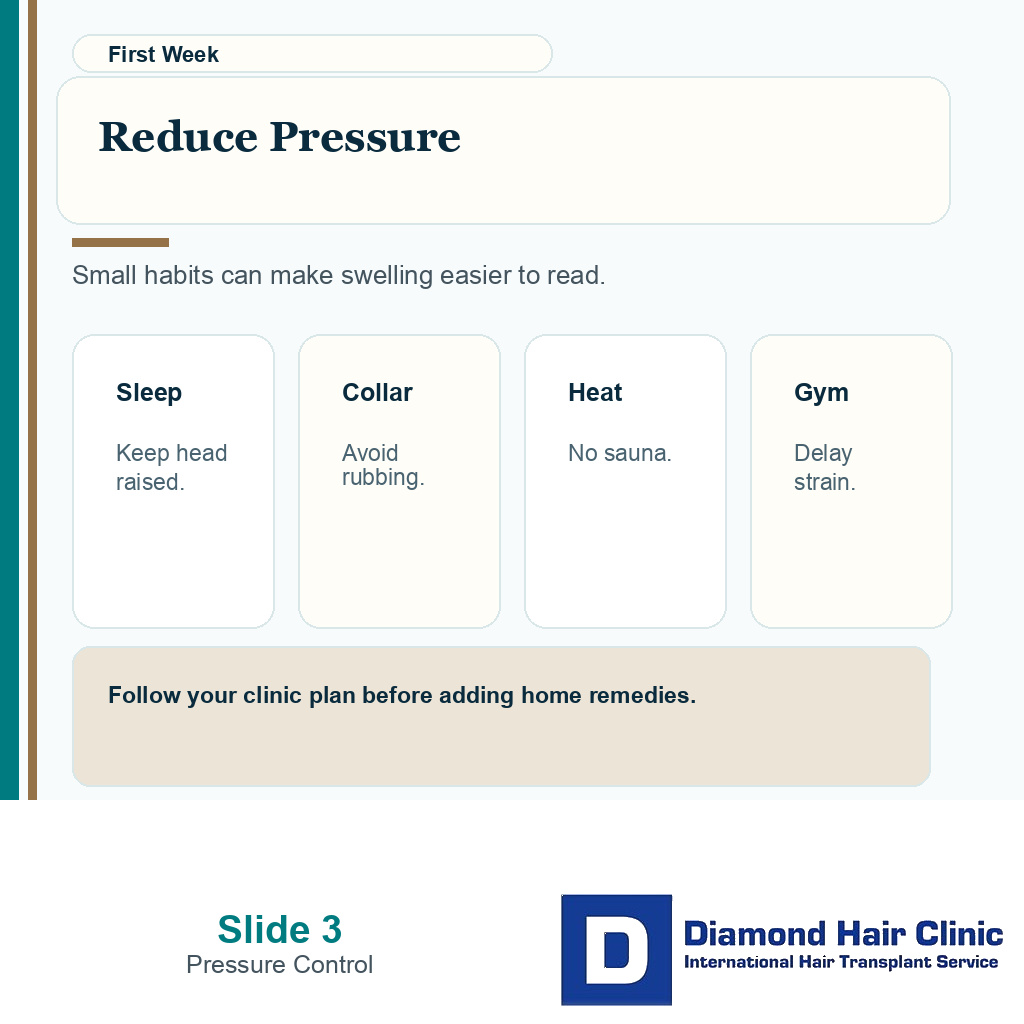 First Week

Reduce Pressure

Small habits can make swelling easier to read.

Sleep

Keep head raised.

Collar

Avoid rubbing.

Heat

No sauna.

Gym

Delay strain.

Follow your clinic plan before adding home remedies.

Slide 3
Pressure Control

D
Diamond Hair Clinic
International Hair Transplant Service